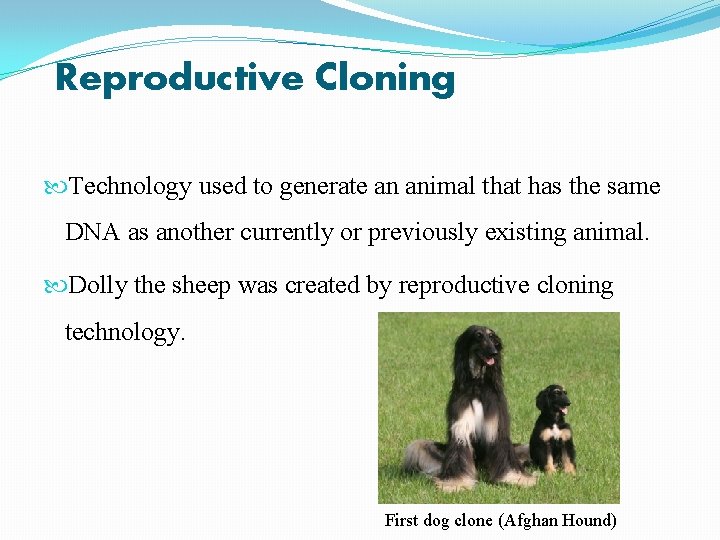 Reproductive Cloning

Technology used to generate an animal that has the same DNA as another currently or previously existing animal.

Dolly the sheep was created by reproductive cloning technology.

First dog clone (Afghan Hound)